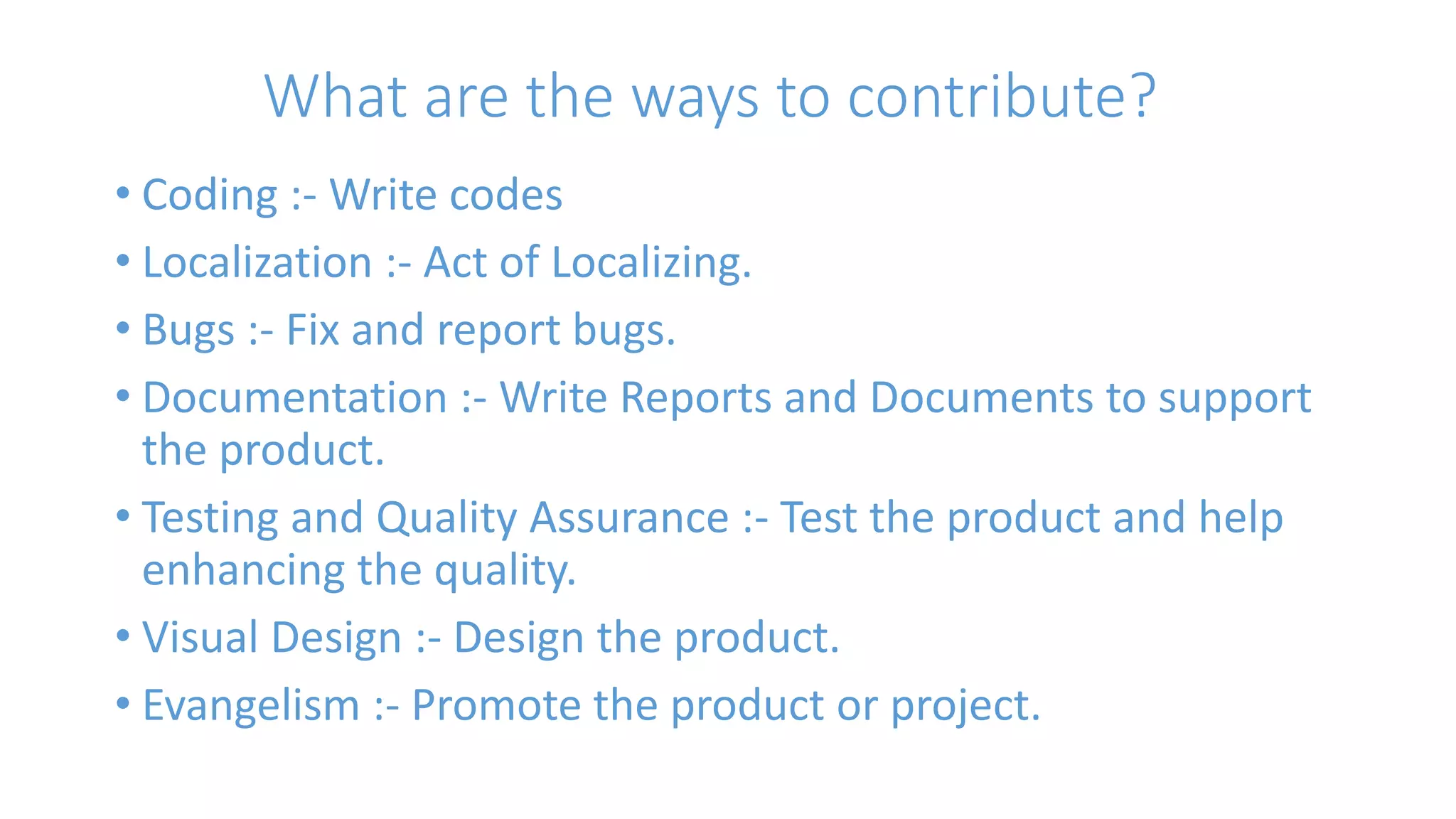 What are the ways to contribute?

• Coding :- Write codes
• Localization :- Act of Localizing.
• Bugs :- Fix and report bugs.
• Documentation :- Write Reports and Documents to support the product.
• Testing and Quality Assurance :- Test the product and help enhancing the quality.
• Visual Design :- Design the product.
• Evangelism :- Promote the product or project.